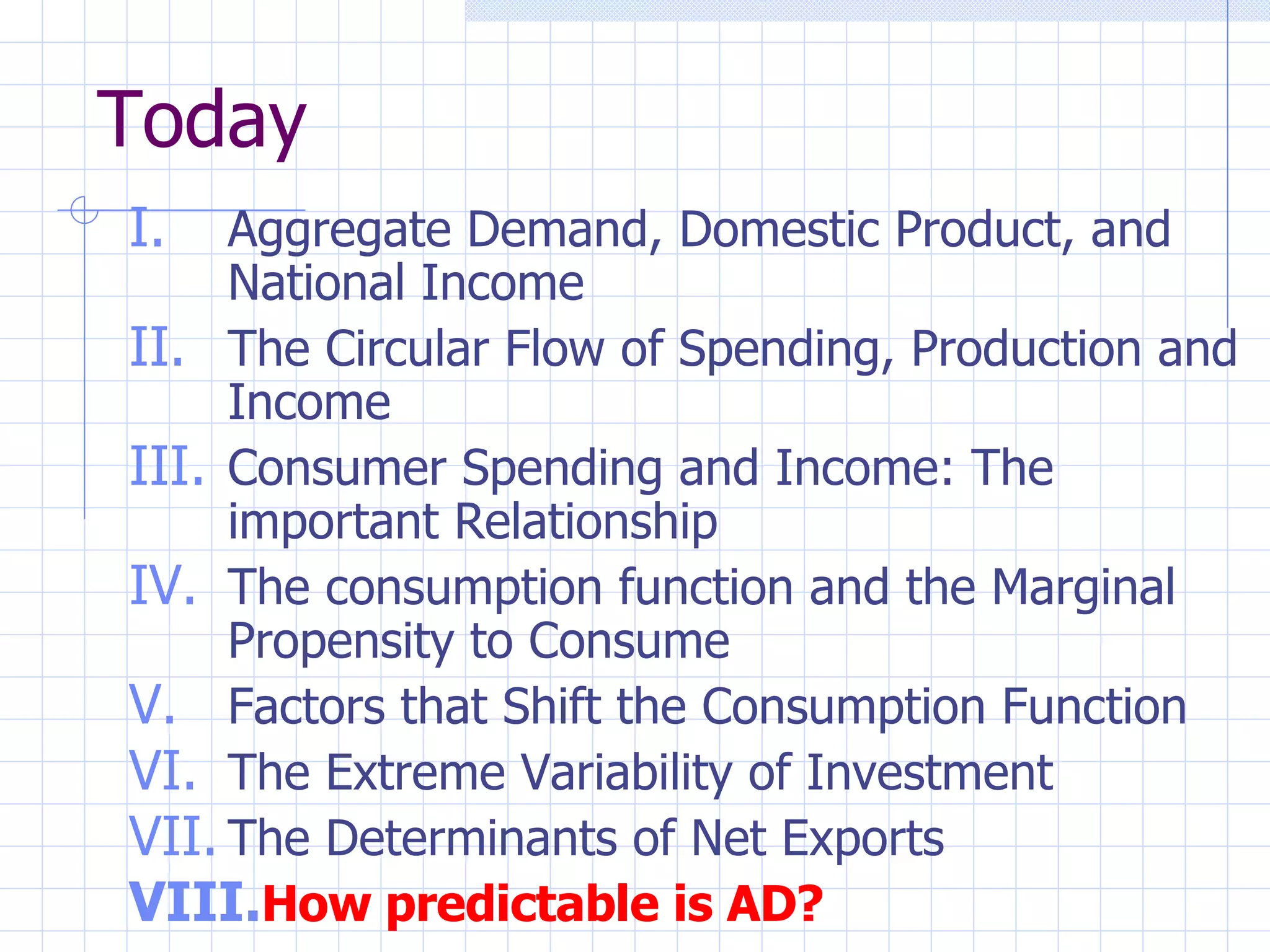 Today

I. Aggregate Demand, Domestic Product, and National Income
II. The Circular Flow of Spending, Production and Income
III. Consumer Spending and Income: The important Relationship
IV. The consumption function and the Marginal Propensity to Consume
V. Factors that Shift the Consumption Function
VI. The Extreme Variability of Investment
VII. The Determinants of Net Exports
VIII. How predictable is AD?